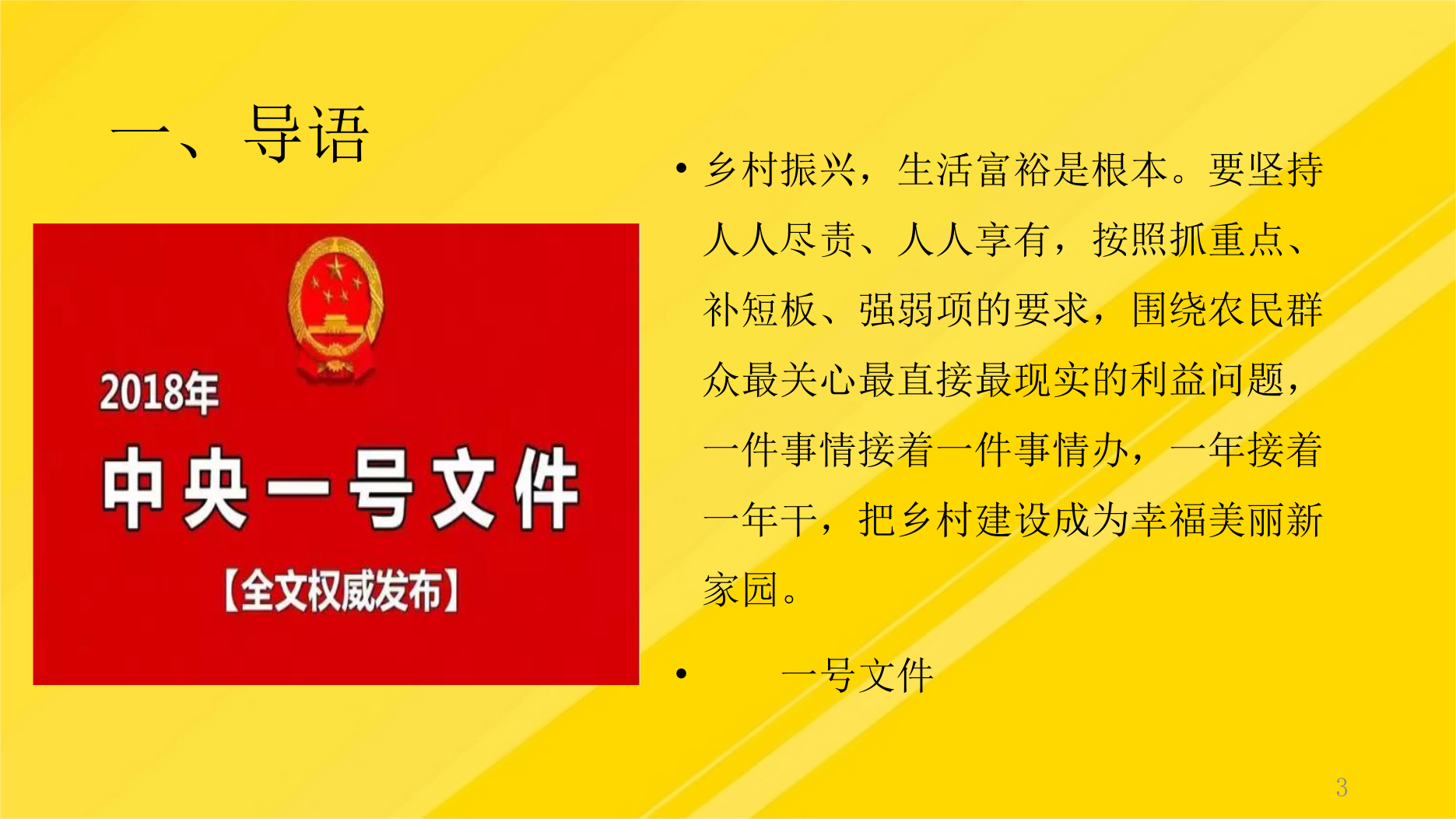 一、导语

2018年

中央一号文件

【全文权威发布】

• 乡村振兴，生活富裕是根本。要坚持人人尽责、人人享有，按照抓重点、补短板、强弱项的要求，围绕农民群众最关心最直接最现实的利益问题，一件事情接着一件事情办，一年接着一年干，把乡村建设成为幸福美丽新家园。

• 一号文件

3